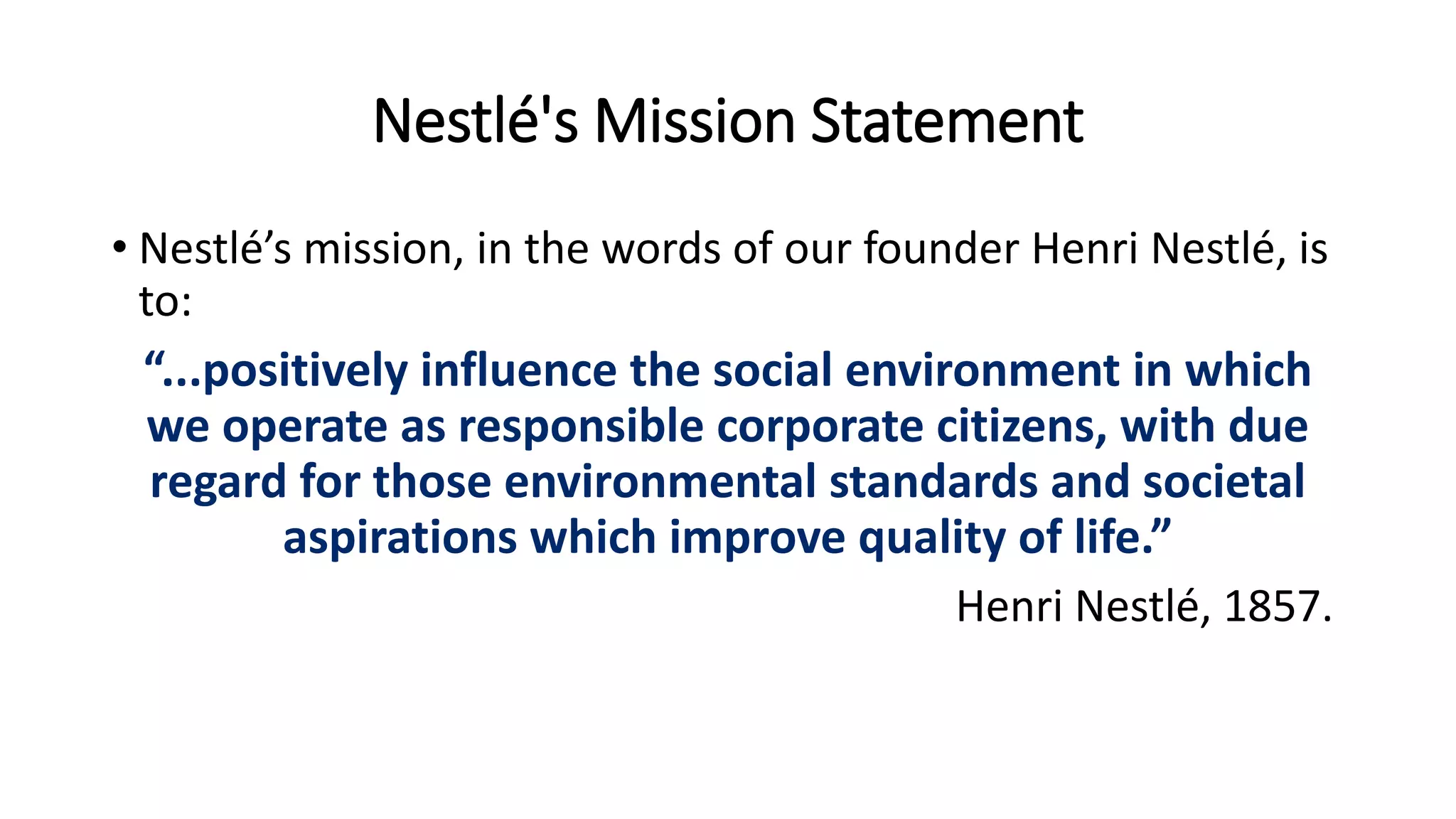 Nestlé's Mission Statement

• Nestlé’s mission, in the words of our founder Henri Nestlé, is to:

“...positively influence the social environment in which we operate as responsible corporate citizens, with due regard for those environmental standards and societal aspirations which improve quality of life.”

Henri Nestlé, 1857.